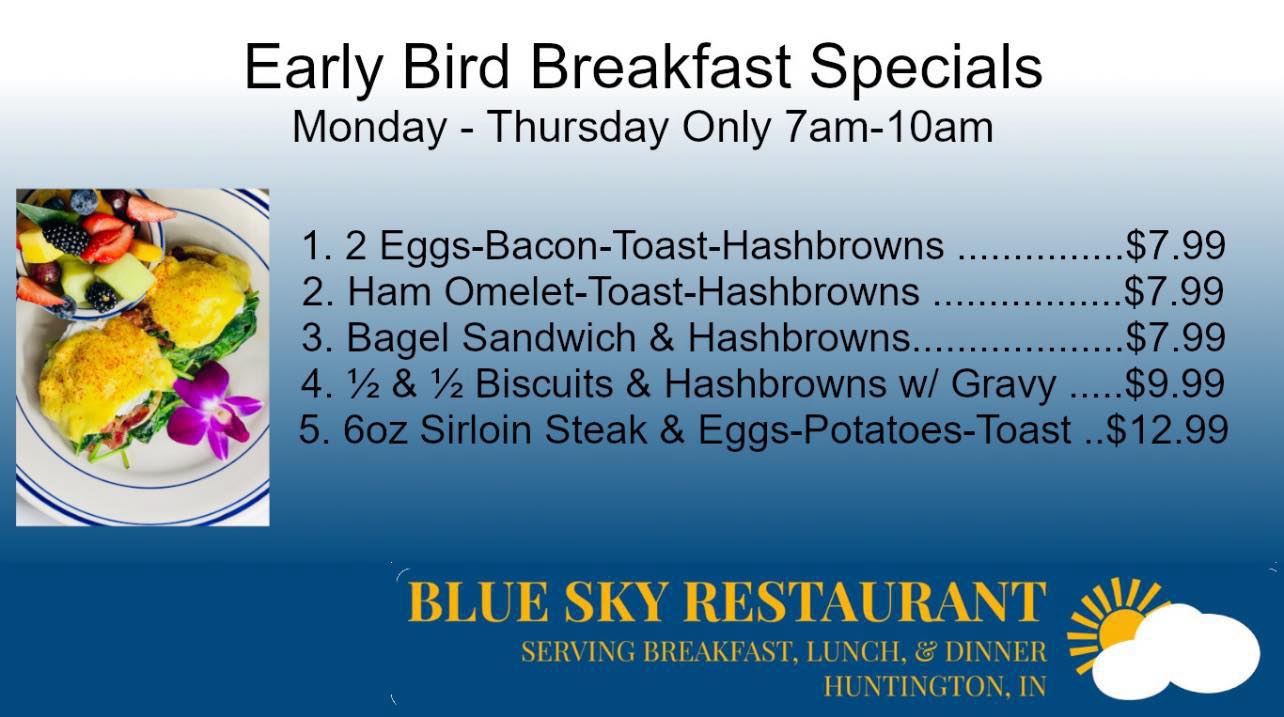 Early Bird Breakfast Specials
Monday - Thursday Only 7am-10am

1. 2 Eggs-Bacon-Toast-Hashbrowns ...............$7.99
2. Ham Omelet-Toast-Hashbrowns .................$7.99
3. Bagel Sandwich & Hashbrowns...................$7.99
4. ½ & ½ Biscuits & Hashbrowns w/ Gravy .....$9.99
5. 6oz Sirloin Steak & Eggs-Potatoes-Toast ..$12.99

BLUE SKY RESTAURANT
SERVING BREAKFAST, LUNCH, & DINNER
HUNTINGTON, IN